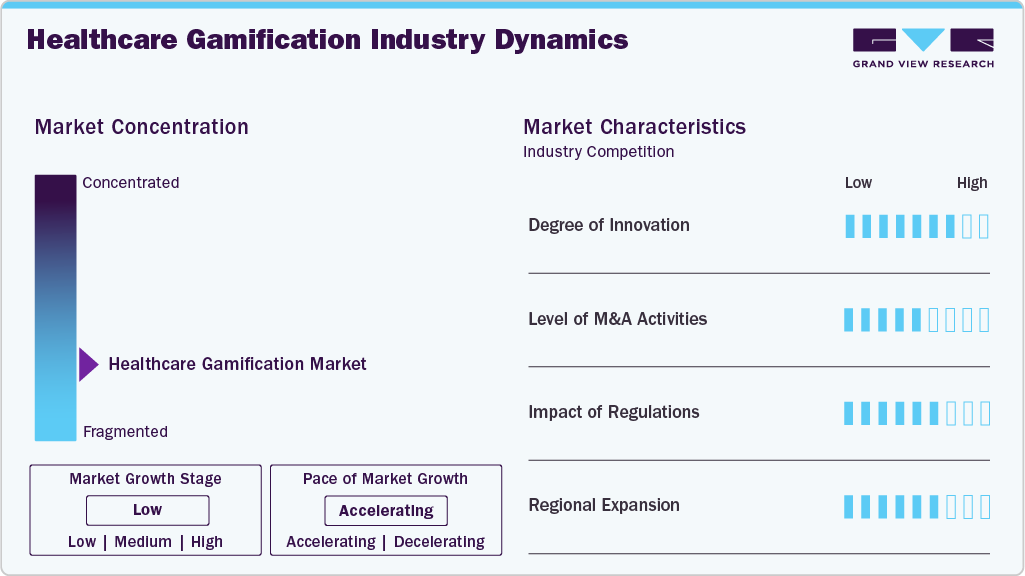 Healthcare Gamification Industry Dynamics

GRAND VIEW RESEARCH

Market Concentration

Concentrated

Healthcare Gamification Market

Fragmented

Market Growth Stage

Low

Low | Medium | High

Pace of Market Growth

Accelerating

Accelerating | Decelerating

Market Characteristics

Industry Competition

Low High

Degree of Innovation

Level of M&A Activities

Impact of Regulations

Regional Expansion